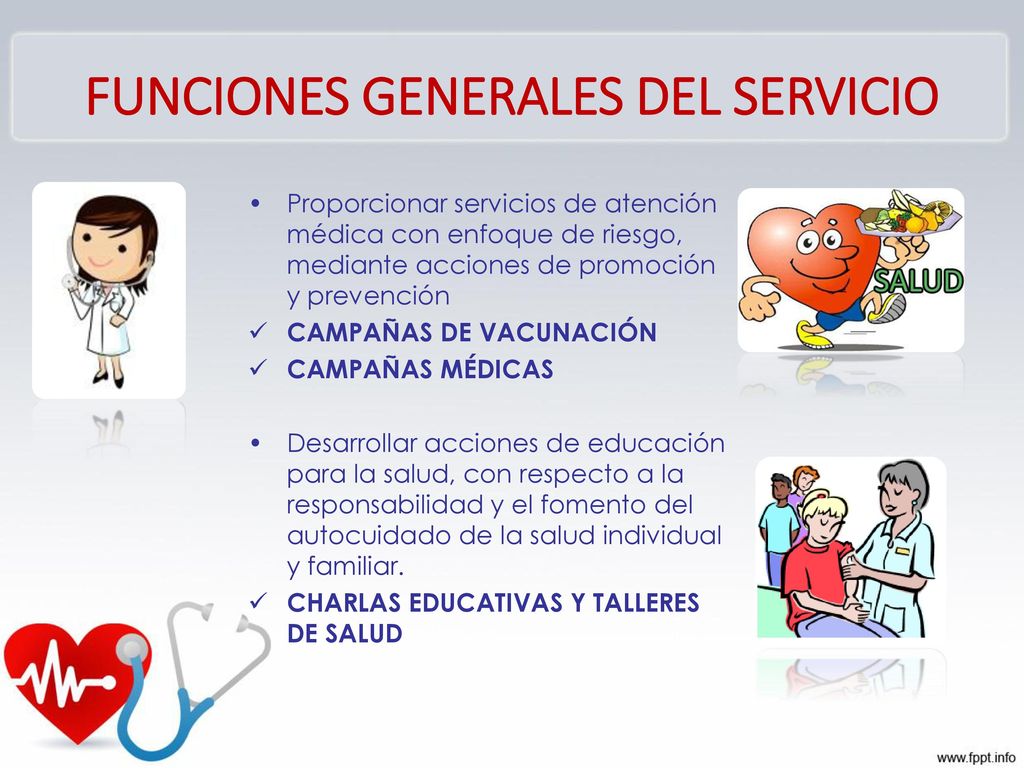 FUNCIONES GENERALES DEL SERVICIO

• Proporcionar servicios de atención médica con enfoque de riesgo, mediante acciones de promoción y prevención

✓ CAMPAÑAS DE VACUNACIÓN

✓ CAMPAÑAS MÉDICAS

• Desarrollar acciones de educación para la salud, con respecto a la responsabilidad y el fomento del autocuidado de la salud individual y familiar.

✓ CHARLAS EDUCATIVAS Y TALLERES DE SALUD

SALUD

www.fppt.info